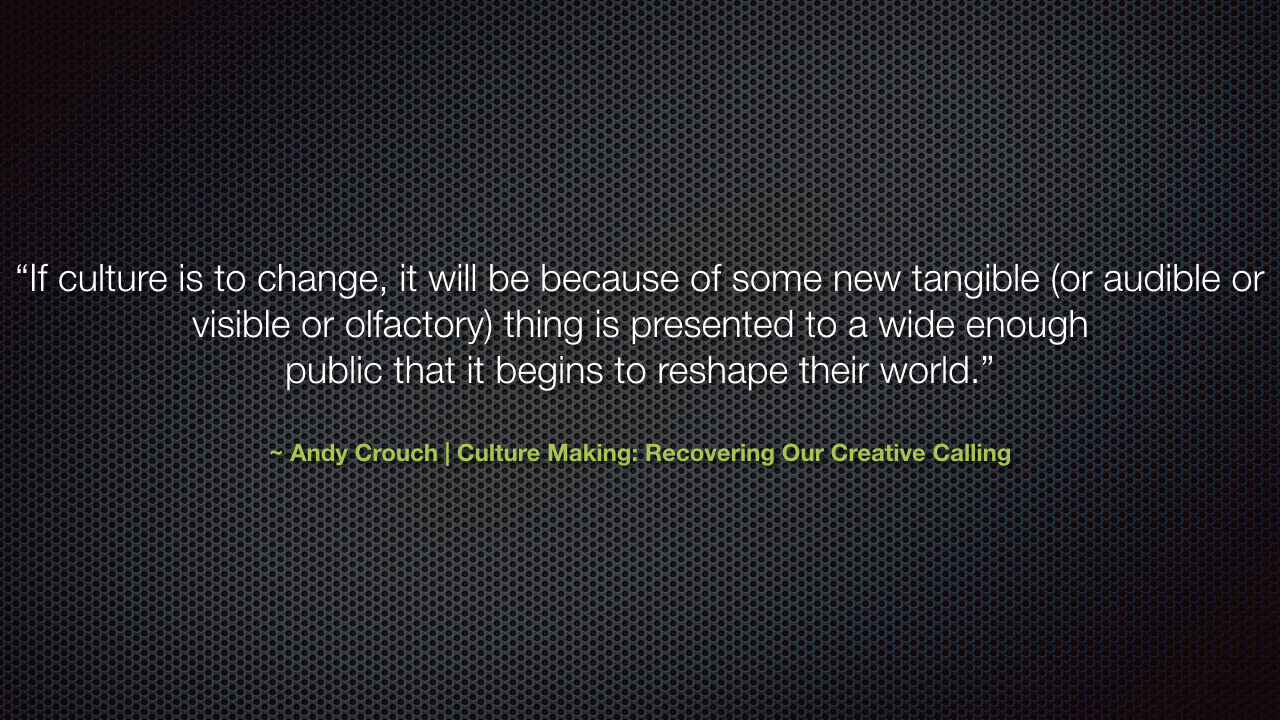 “If culture is to change, it will be because of some new tangible (or audible or visible or olfactory) thing is presented to a wide enough public that it begins to reshape their world.”

~ Andy Crouch | Culture Making: Recovering Our Creative Calling